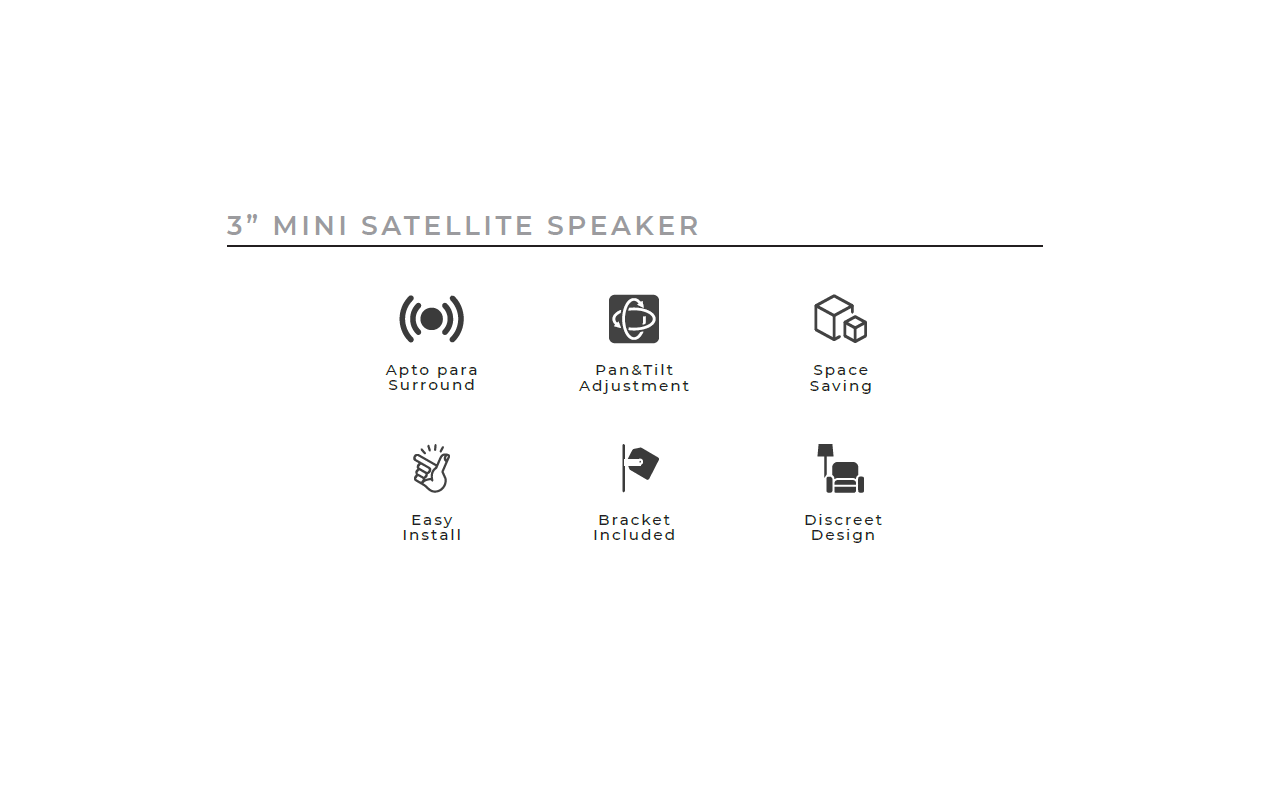 3" MINI SATELLITE SPEAKER

Apto para
Surround

Pan&Tilt
Adjustment

Space
Saving

Easy
Install

Bracket
Included

Discreet
Design